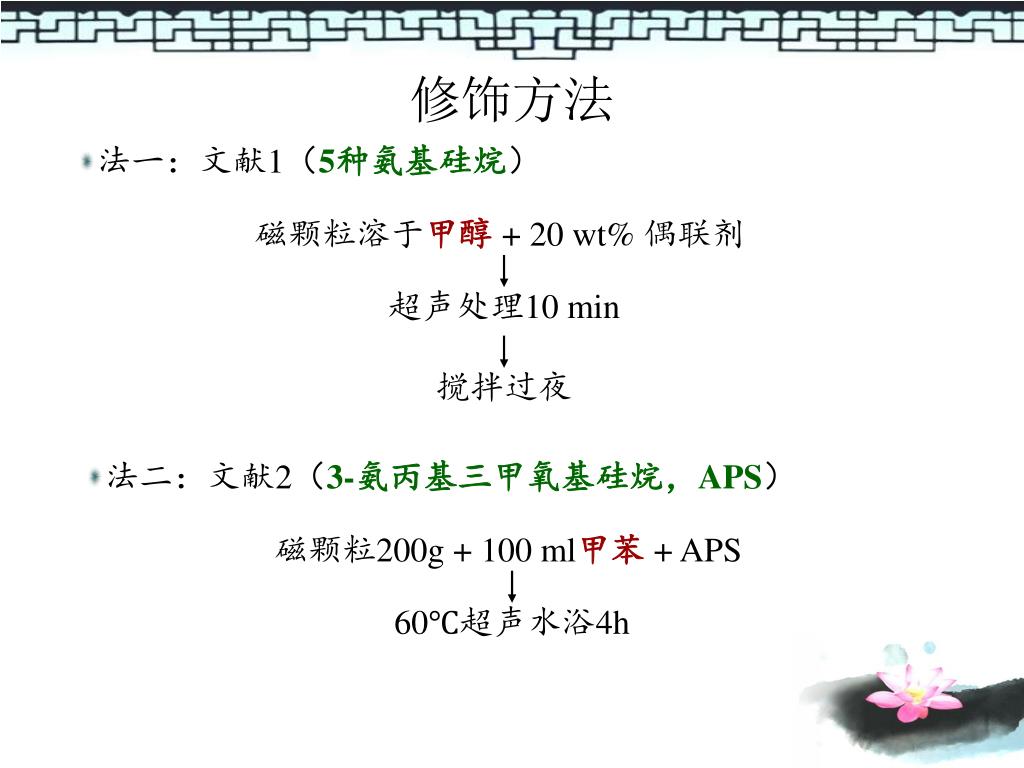 修饰方法

法一：文献1（5种氨基硅烷）

磁颗粒溶于甲醇 + 20 wt% 偶联剂
↓
超声处理10 min
↓
搅拌过夜

法二：文献2（3-氨丙基三甲氧基硅烷，APS）

磁颗粒200g + 100 ml甲苯 + APS
↓
60℃超声水浴4h